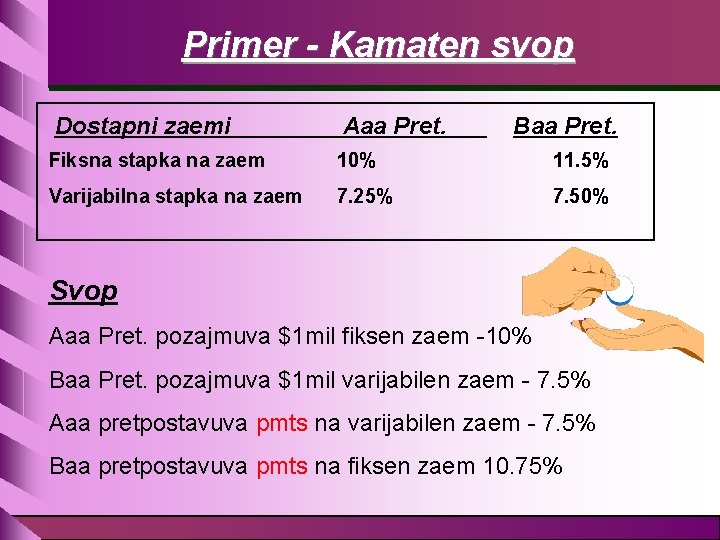 Primer - Kamaten svop

| Dostapni zaemi | Aaa Pret. | Baa Pret. |
|---|---|---|
| Fiksna stapka na zaem | 10% | 11.5% |
| Varijabilna stapka na zaem | 7.25% | 7.50% |

Svop

Aaa Pret. pozajmuva \$1mil fiksen zaem -10%

Baa Pret. pozajmuva \$1mil varijabilen zaem - 7.5%

Aaa pretpostavuva pmts na varijabilen zaem - 7.5%

Baa pretpostavuva pmts na fiksen zaem 10.75%